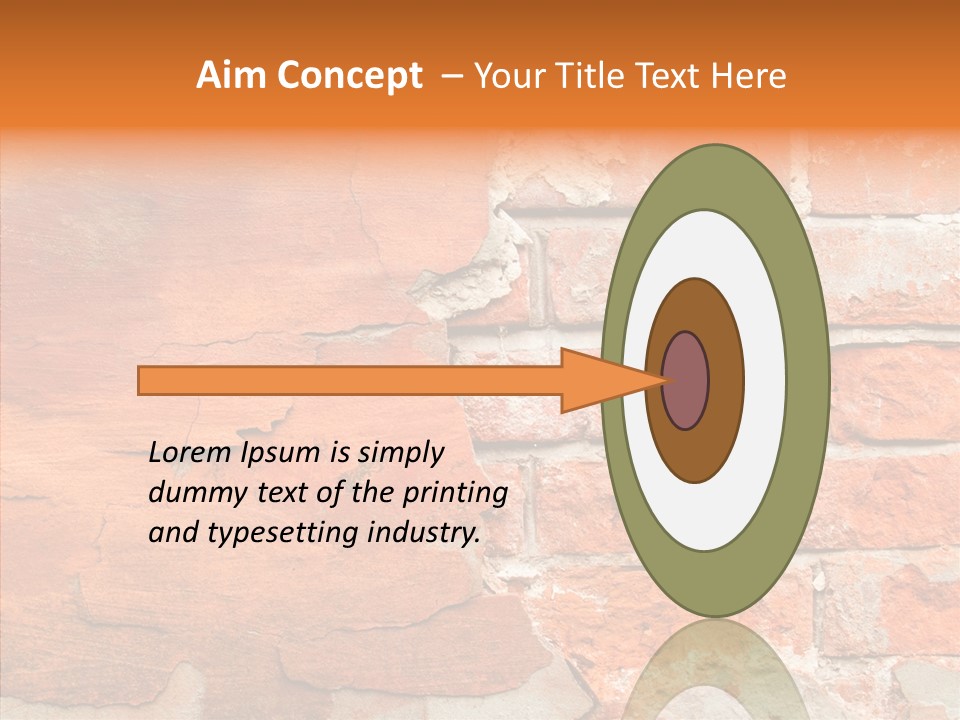 Aim Concept – Your Title Text Here

Lorem Ipsum is simply dummy text of the printing and typesetting industry.